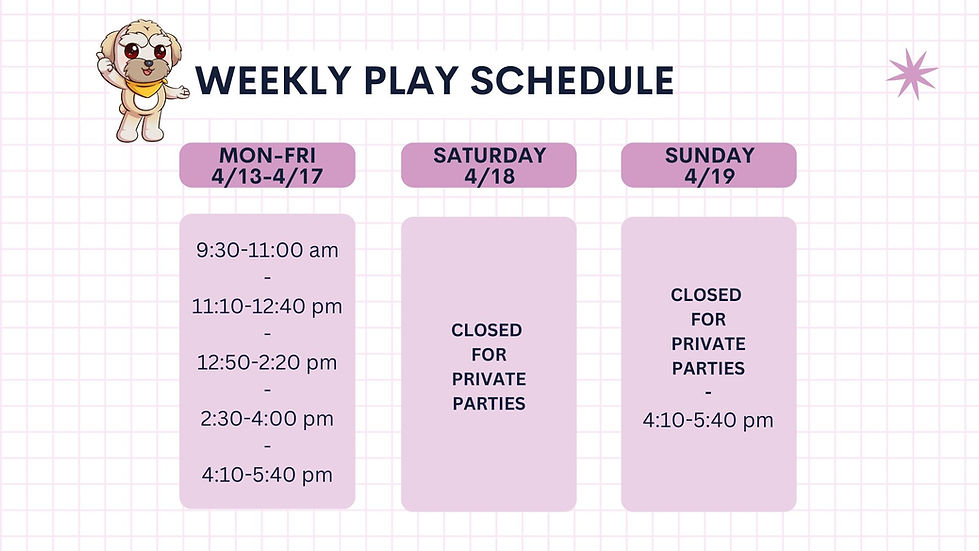 WEEKLY PLAY SCHEDULE

MON-FRI
4/13-4/17

9:30-11:00 am
-
11:10-12:40 pm
-
12:50-2:20 pm
-
2:30-4:00 pm
-
4:10-5:40 pm

SATURDAY
4/18

CLOSED
FOR
PRIVATE
PARTIES

SUNDAY
4/19

CLOSED
FOR
PRIVATE
PARTIES
-
4:10-5:40 pm